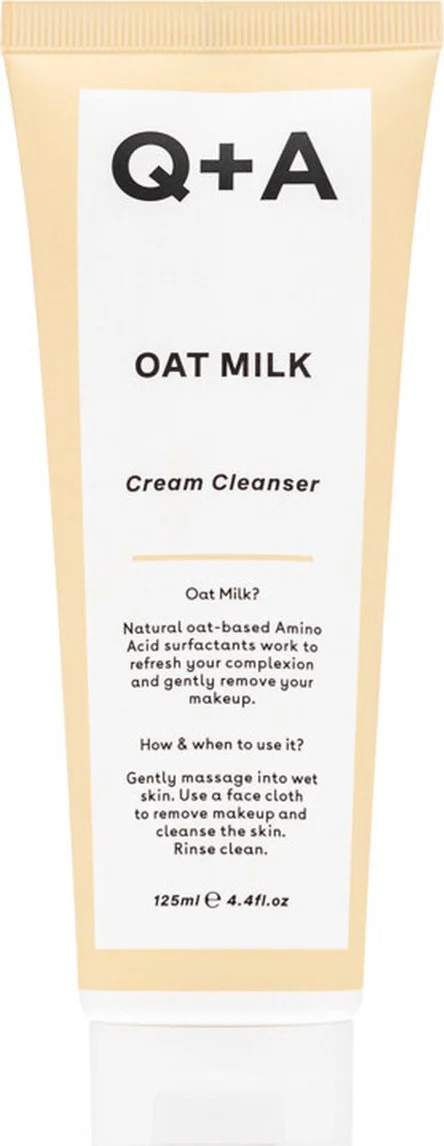 Q+A

OAT MILK

Cream Cleanser

Oat Milk?

Natural oat-based Amino Acid surfactants work to refresh your complexion and gently remove your makeup.

How & when to use it?

Gently massage into wet skin. Use a face cloth to remove makeup and cleanse the skin. Rinse clean.

125ml ℮ 4.4fl.oz